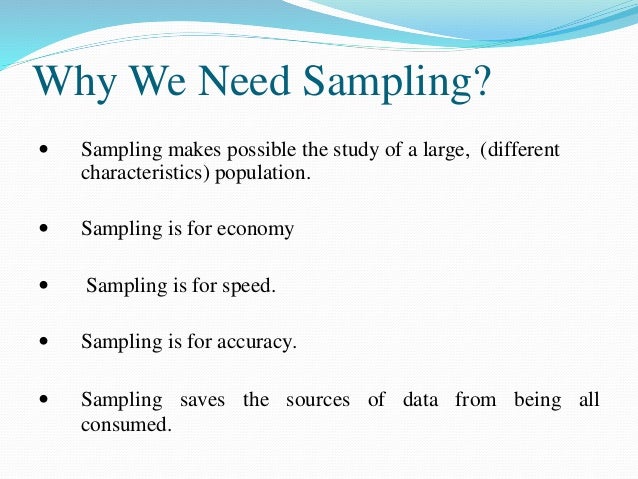 Why We Need Sampling?

• Sampling makes possible the study of a large, (different characteristics) population.

• Sampling is for economy

• Sampling is for speed.

• Sampling is for accuracy.

• Sampling saves the sources of data from being all consumed.